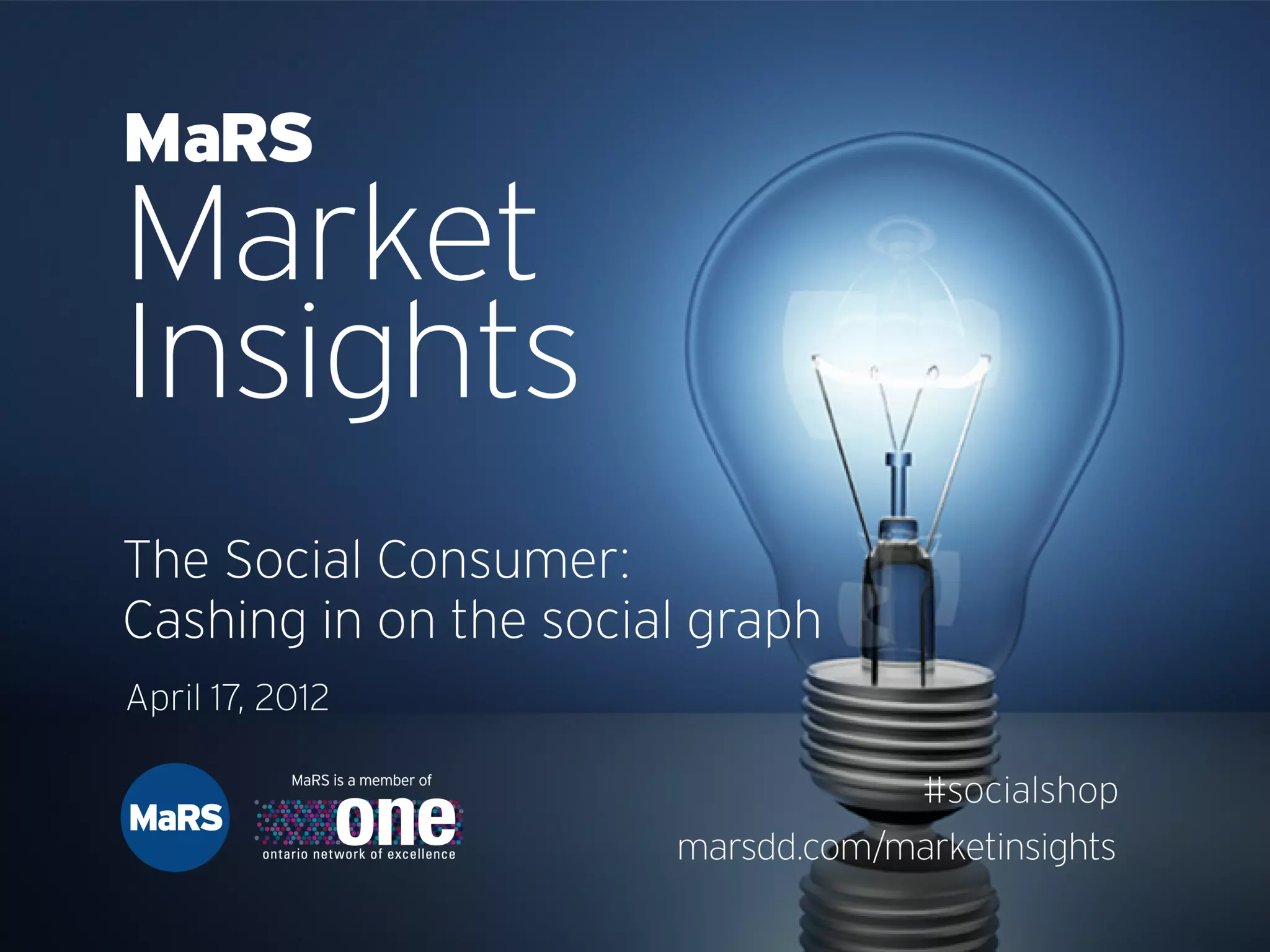 MaRS
Market
Insights

The Social Consumer:
Cashing in on the social graph

April 17, 2012

MaRS

MaRS is a member of
one
ontario network of excellence

#socialshop

marsdd.com/marketinsights